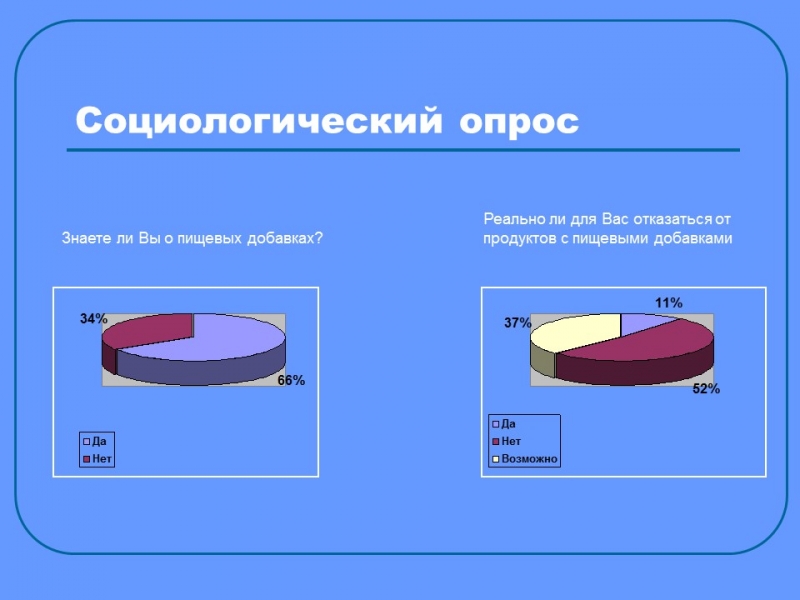 Социологический опрос

Знаете ли Вы о пищевых добавках?

34%

66%

Да
Нет

Реально ли для Вас отказаться от продуктов с пищевыми добавками

11%

37%

52%

Да
Нет
Возможно